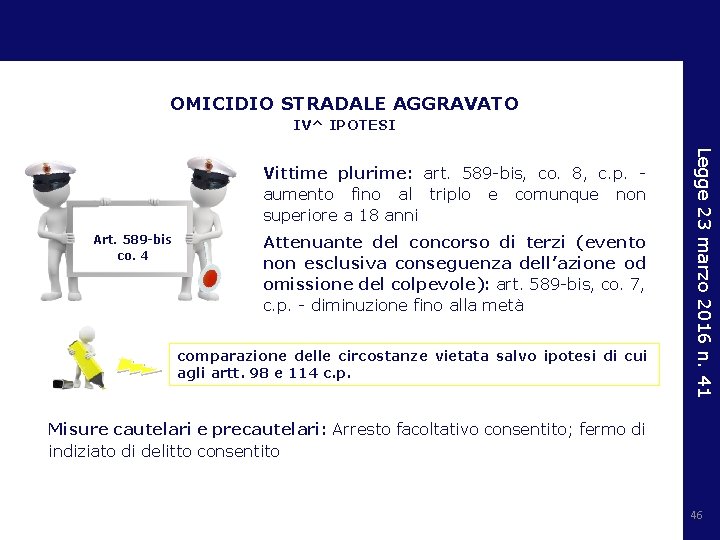 OMICIDIO STRADALE AGGRAVATO
IV^ IPOTESI

Art. 589-bis co. 4

Vittime plurime: art. 589-bis, co. 8, c.p. - aumento fino al triplo e comunque non superiore a 18 anni

Attenuante del concorso di terzi (evento non esclusiva conseguenza dell'azione od omissione del colpevole): art. 589-bis, co. 7, c.p. - diminuzione fino alla metà

comparazione delle circostanze vietata salvo ipotesi di cui agli artt. 98 e 114 c.p.

Misure cautelari e precautelari: Arresto facoltativo consentito; fermo di indiziato di delitto consentito

Legge 23 marzo 2016 n. 41

46